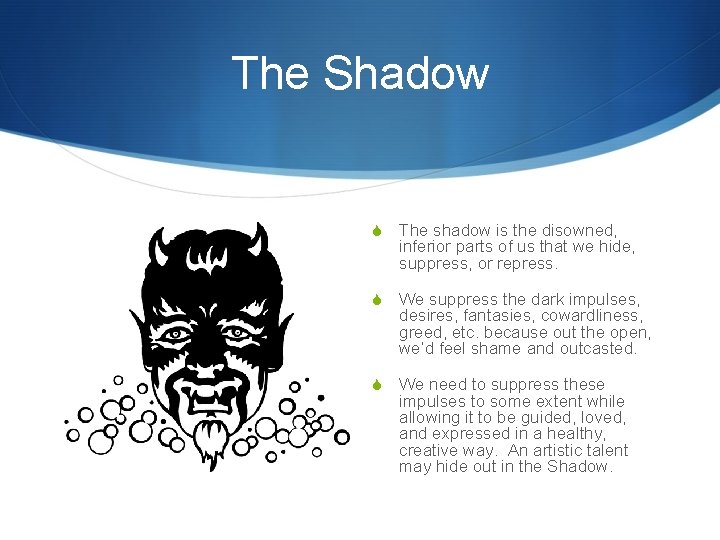 The Shadow

The shadow is the disowned, inferior parts of us that we hide, suppress, or repress.

We suppress the dark impulses, desires, fantasies, cowardliness, greed, etc. because out the open, we'd feel shame and outcasted.

We need to suppress these impulses to some extent while allowing it to be guided, loved, and expressed in a healthy, creative way. An artistic talent may hide out in the Shadow.